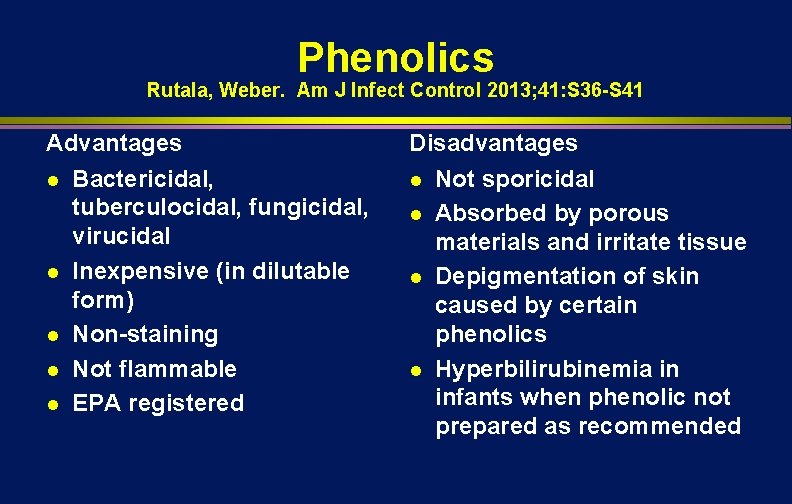 Phenolics
Rutala, Weber. Am J Infect Control 2013;41:S36-S41

Advantages
- Bactericidal, tuberculocidal, fungicidal, virucidal
- Inexpensive (in dilutable form)
- Non-staining
- Not flammable
- EPA registered

Disadvantages
- Not sporicidal
- Absorbed by porous materials and irritate tissue
- Depigmentation of skin caused by certain phenolics
- Hyperbilirubinemia in infants when phenolic not prepared as recommended